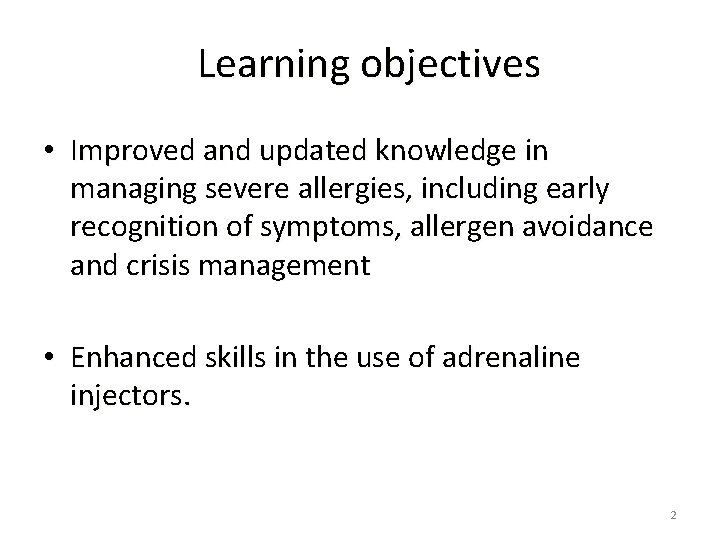 Learning objectives

• Improved and updated knowledge in managing severe allergies, including early recognition of symptoms, allergen avoidance and crisis management

• Enhanced skills in the use of adrenaline injectors.

2